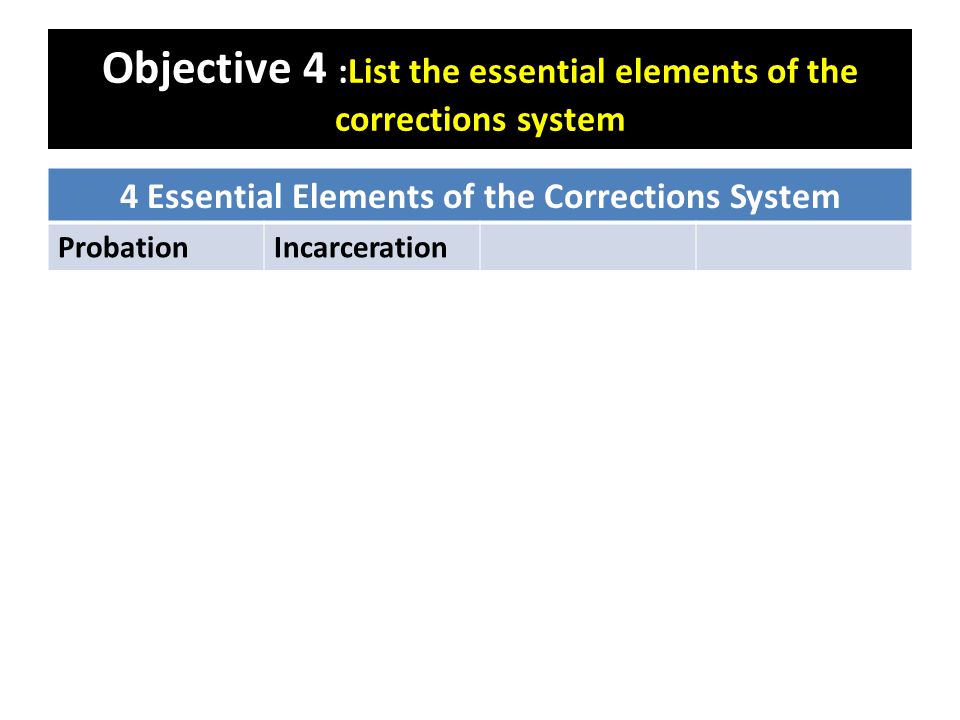 Objective 4 :List the essential elements of the corrections system

| 4 Essential Elements of the Corrections System | | | |
|---|---|---|---|
| Probation | Incarceration | | |